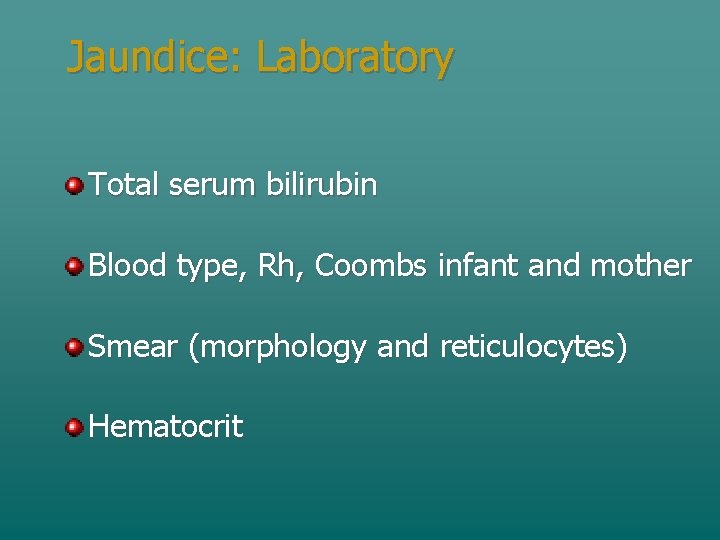 Jaundice: Laboratory

Total serum bilirubin

Blood type, Rh, Coombs infant and mother

Smear (morphology and reticulocytes)

Hematocrit